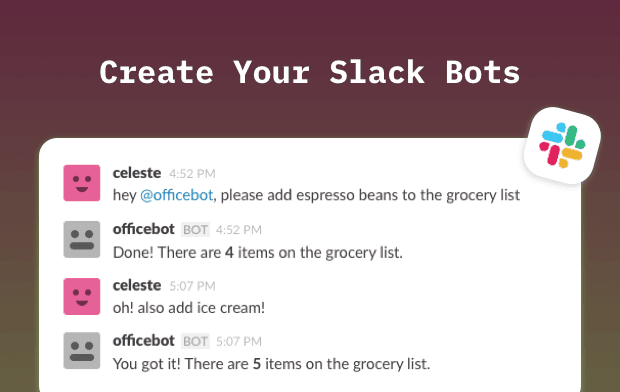 Create Your Slack Bots

celeste 4:52 PM
hey @officebot, please add espresso beans to the grocery list

officebot BOT 4:52 PM
Done! There are 4 items on the grocery list.

celeste 5:07 PM
oh! also add ice cream!

officebot BOT 5:07 PM
You got it! There are 5 items on the grocery list.